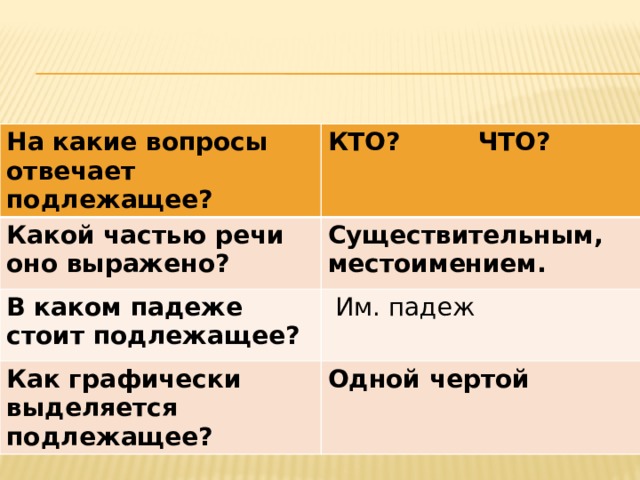 | На какие вопросы отвечает подлежащее? | КТО? ЧТО? |
|---|---|
| Какой частью речи оно выражено? | Существительным, местоимением. |
| В каком падеже стоит подлежащее? | Им. падеж |
| Как графически выделяется подлежащее? | Одной чертой |